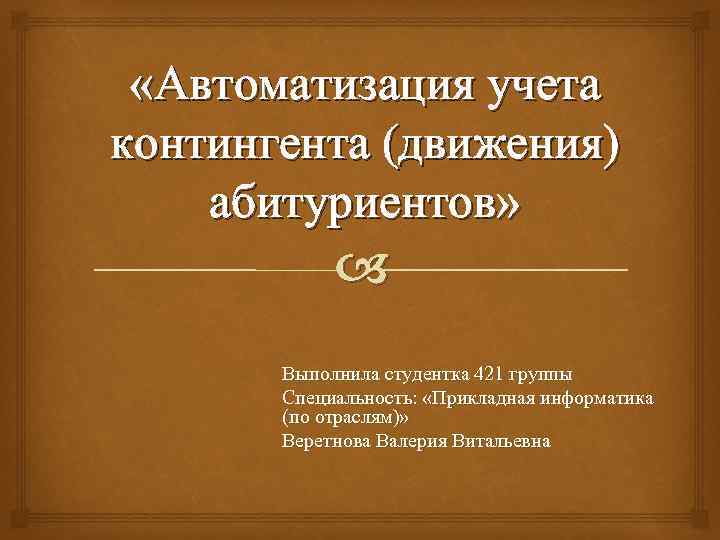 «Автоматизация учета контингента (движения) абитуриентов»

Выполнила студентка 421 группы

Специальность: «Прикладная информатика (по отраслям)»

Веретнова Валерия Витальевна